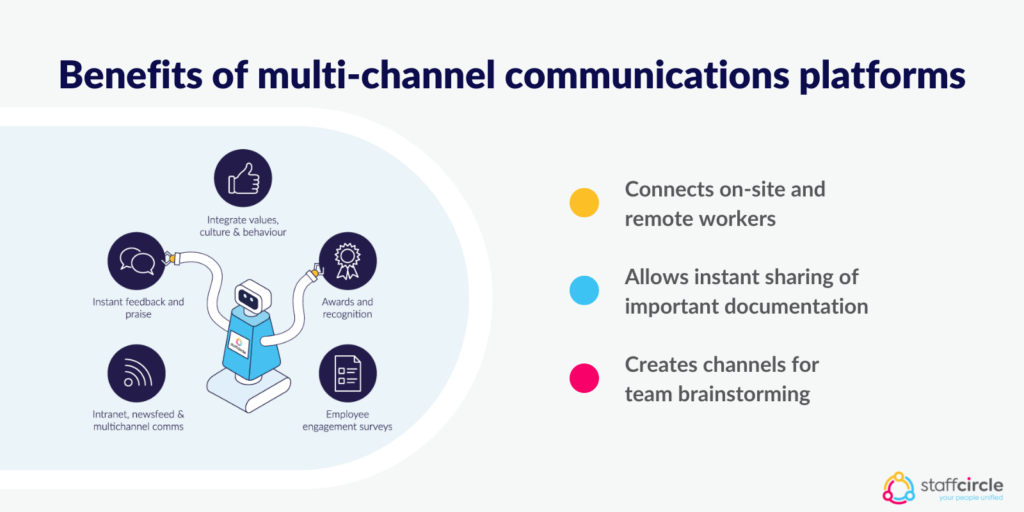 Benefits of multi-channel communications platforms

Integrate values, culture & behaviour

Instant feedback and praise

Awards and recognition

Intranet, newsfeed & multichannel comms

Employee engagement surveys

Connects on-site and remote workers

Allows instant sharing of important documentation

Creates channels for team brainstorming

staffcircle
your people unified